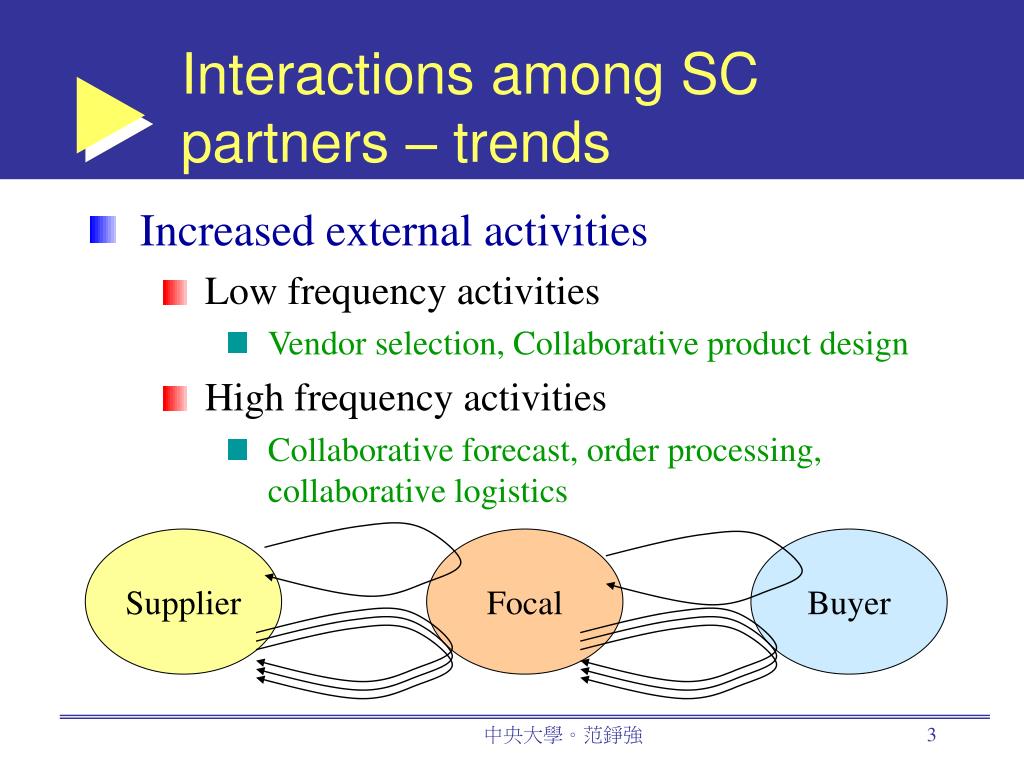 Interactions among SC partners – trends

Increased external activities

Low frequency activities

Vendor selection, Collaborative product design

High frequency activities

Collaborative forecast, order processing, collaborative logistics

Supplier

Focal

Buyer

中央大學。范錚強

3